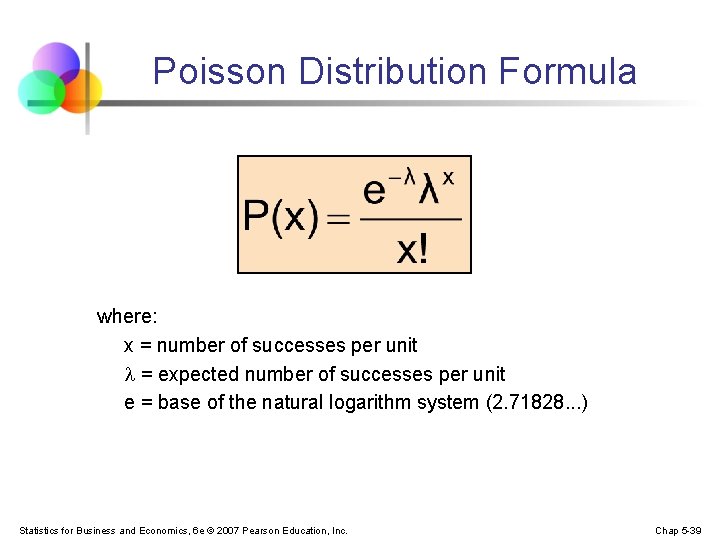 Poisson Distribution Formula

$P(x) = \frac{e^{-\lambda}\lambda^{x}}{x!}$

where:

x = number of successes per unit

$\lambda$ = expected number of successes per unit

e = base of the natural logarithm system (2.71828...)

Statistics for Business and Economics, 6e © 2007 Pearson Education, Inc.

Chap 5-39